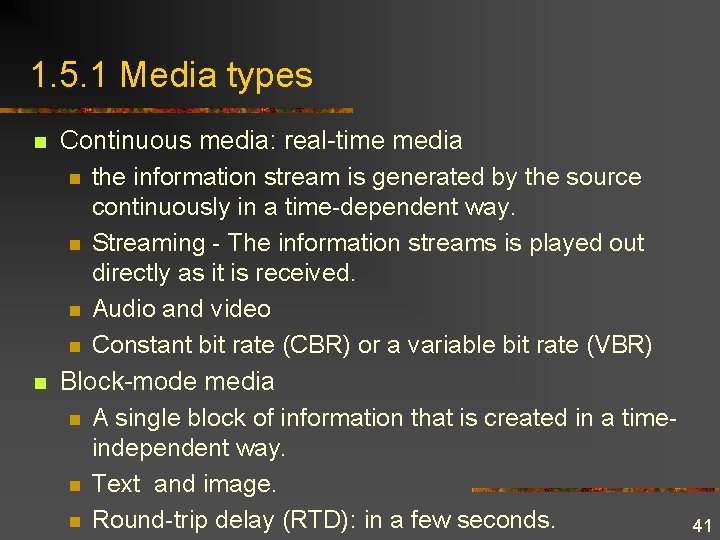 1.5.1 Media types

- Continuous media: real-time media
  - the information stream is generated by the source continuously in a time-dependent way.
  - Streaming - The information streams is played out directly as it is received.
  - Audio and video
  - Constant bit rate (CBR) or a variable bit rate (VBR)
- Block-mode media
  - A single block of information that is created in a time-independent way.
  - Text and image.
  - Round-trip delay (RTD): in a few seconds.

41